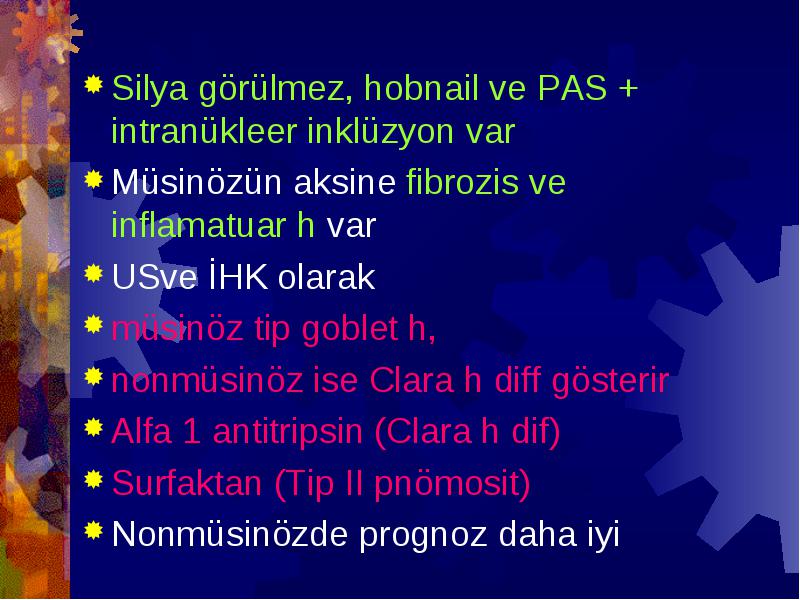 Silya görülmez, hobnail ve PAS + intranükleer inklüzyon var

Müsinözün aksine fibrozis ve inflamatuar h var

USve İHK olarak

müsinöz tip goblet h,

nonmüsinöz ise Clara h diff gösterir

Alfa 1 antitripsin (Clara h dif)

Surfaktan (Tip II pnömosit)

Nonmüsinözde prognoz daha iyi